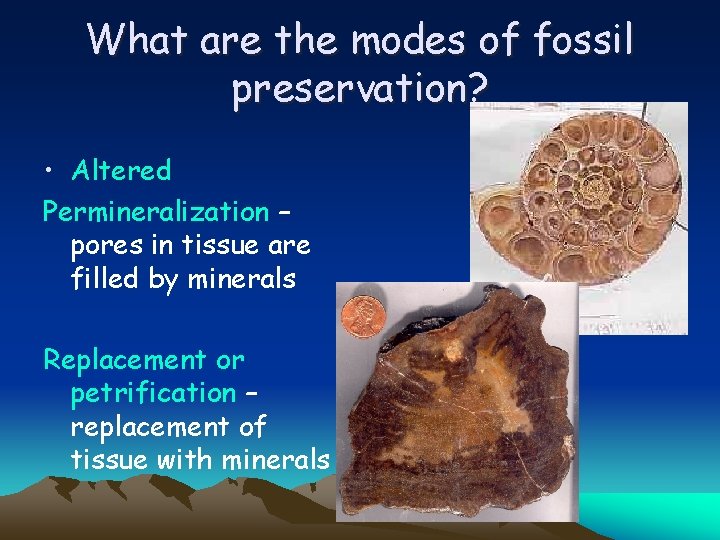 What are the modes of fossil preservation?

• Altered

Permineralization – pores in tissue are filled by minerals

Replacement or petrification – replacement of tissue with minerals